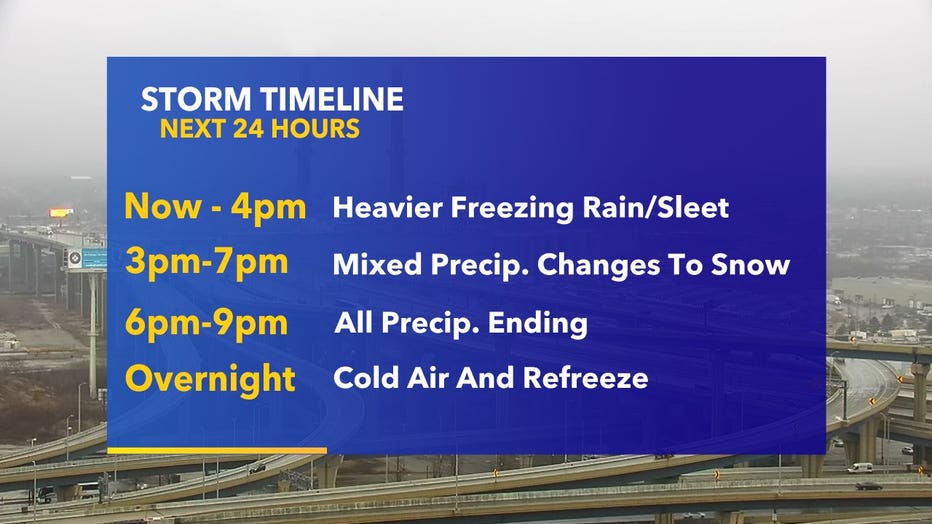 STORM TIMELINE
NEXT 24 HOURS

| | |
|---|---|
| Now - 4pm | Heavier Freezing Rain/Sleet |
| 3pm-7pm | Mixed Precip. Changes To Snow |
| 6pm-9pm | All Precip. Ending |
| Overnight | Cold Air And Refreeze |